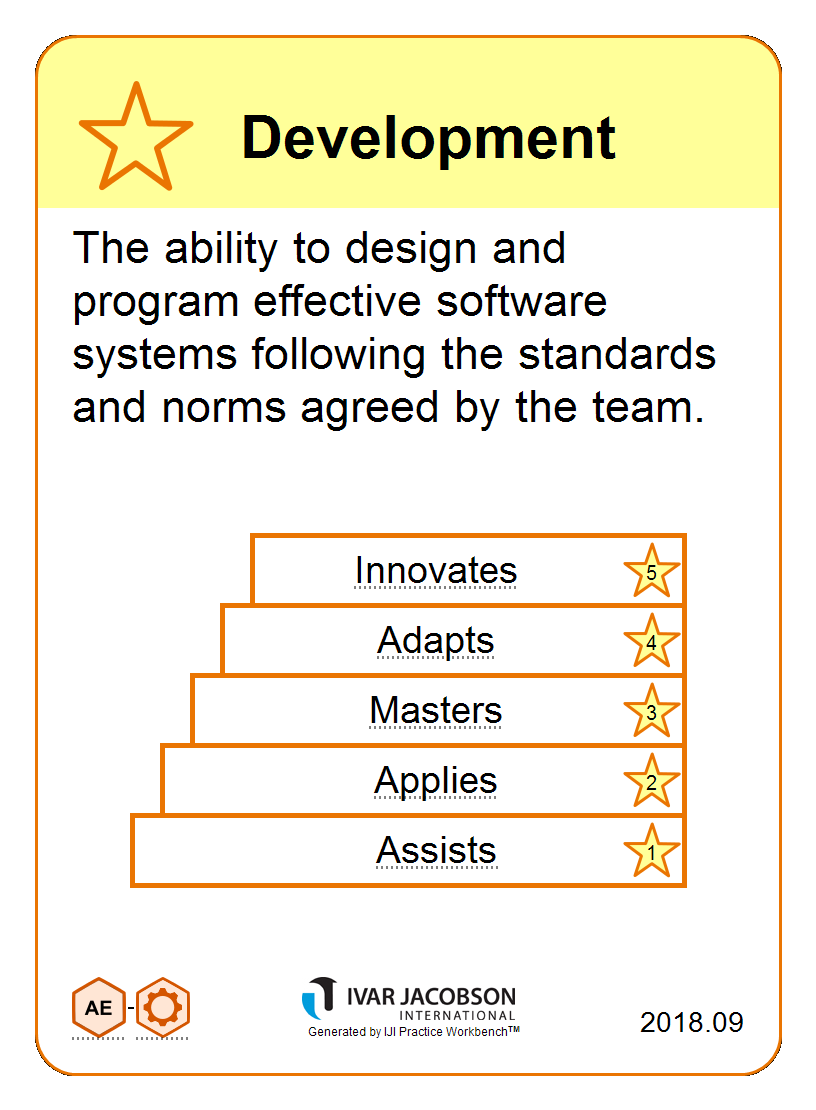 Development

The ability to design and program effective software systems following the standards and norms agreed by the team.

Innovates 5
Adapts 4
Masters 3
Applies 2
Assists 1

AE -

IVAR JACOBSON
INTERNATIONAL
Generated by IJI Practice Workbench™

2018.09